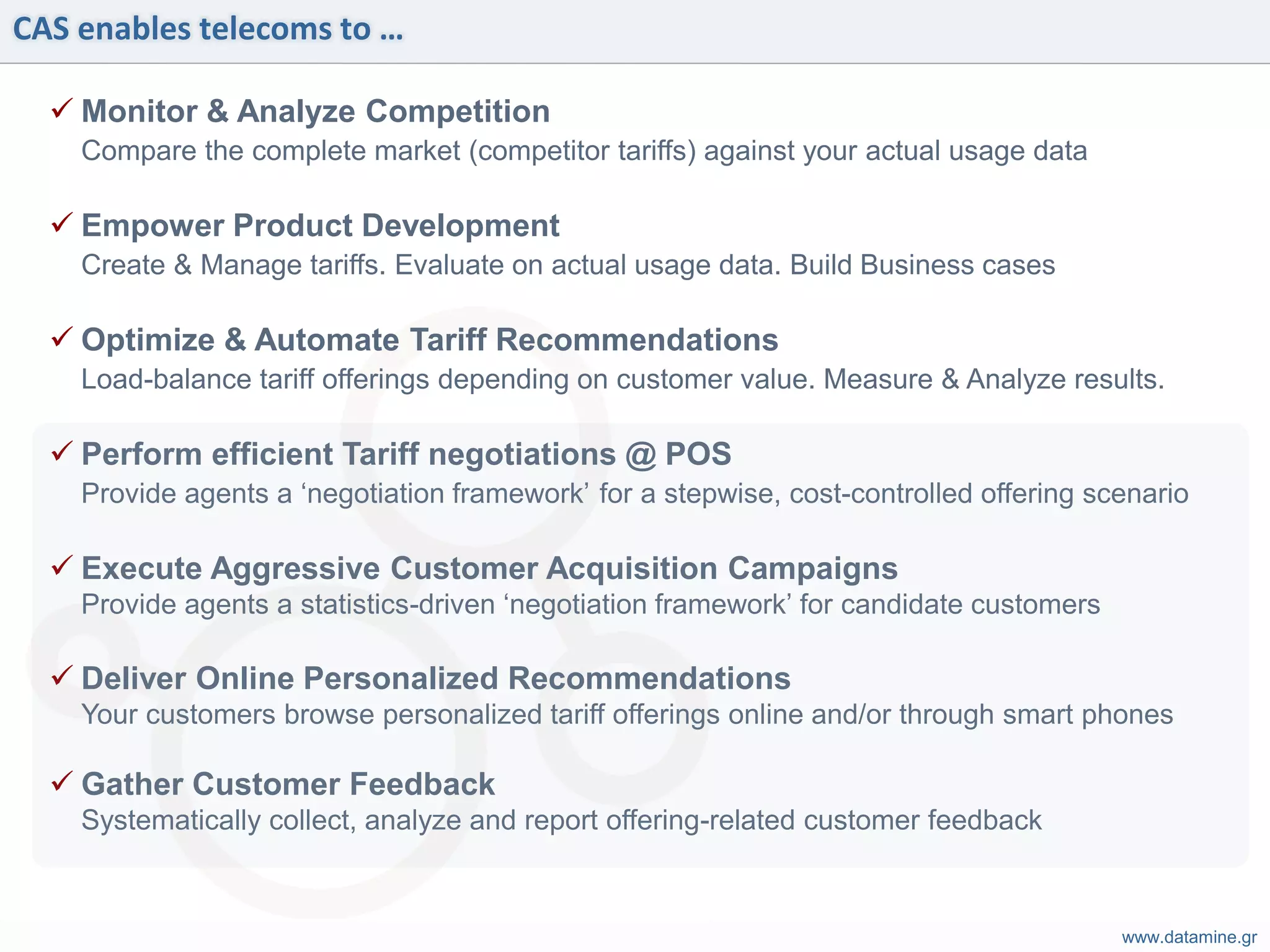 CAS enables telecoms to …

✓ Monitor & Analyze Competition
Compare the complete market (competitor tariffs) against your actual usage data

✓ Empower Product Development
Create & Manage tariffs. Evaluate on actual usage data. Build Business cases

✓ Optimize & Automate Tariff Recommendations
Load-balance tariff offerings depending on customer value. Measure & Analyze results.

✓ Perform efficient Tariff negotiations @ POS
Provide agents a ‘negotiation framework’ for a stepwise, cost-controlled offering scenario

✓ Execute Aggressive Customer Acquisition Campaigns
Provide agents a statistics-driven ‘negotiation framework’ for candidate customers

✓ Deliver Online Personalized Recommendations
Your customers browse personalized tariff offerings online and/or through smart phones

✓ Gather Customer Feedback
Systematically collect, analyze and report offering-related customer feedback

www.datamine.gr